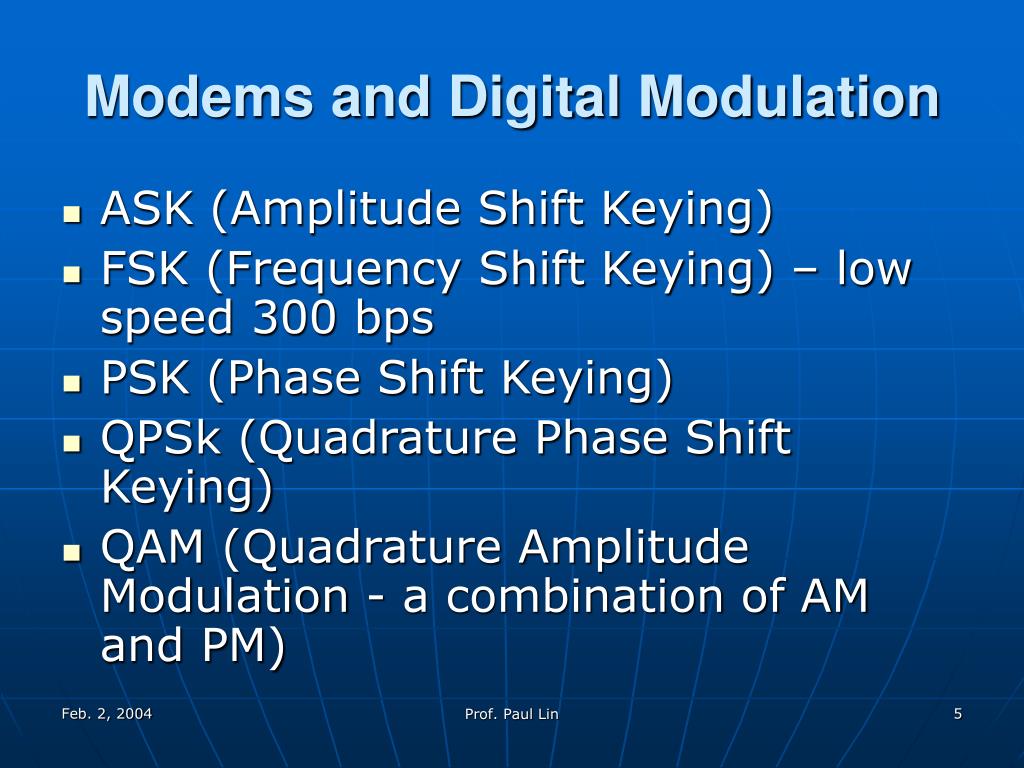 Modems and Digital Modulation

- ASK (Amplitude Shift Keying)
- FSK (Frequency Shift Keying) – low speed 300 bps
- PSK (Phase Shift Keying)
- QPSk (Quadrature Phase Shift Keying)
- QAM (Quadrature Amplitude Modulation - a combination of AM and PM)

Feb. 2, 2004

Prof. Paul Lin

5